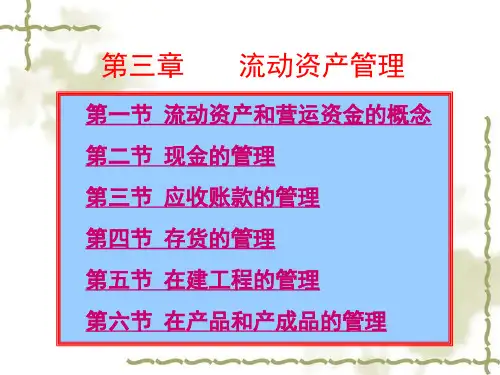 第三章　　流动资产管理

第一节 流动资产和营运资金的概念

第二节 现金的管理

第三节 应收账款的管理

第四节 存货的管理

第五节 在建工程的管理

第六节 在产品和产成品的管理